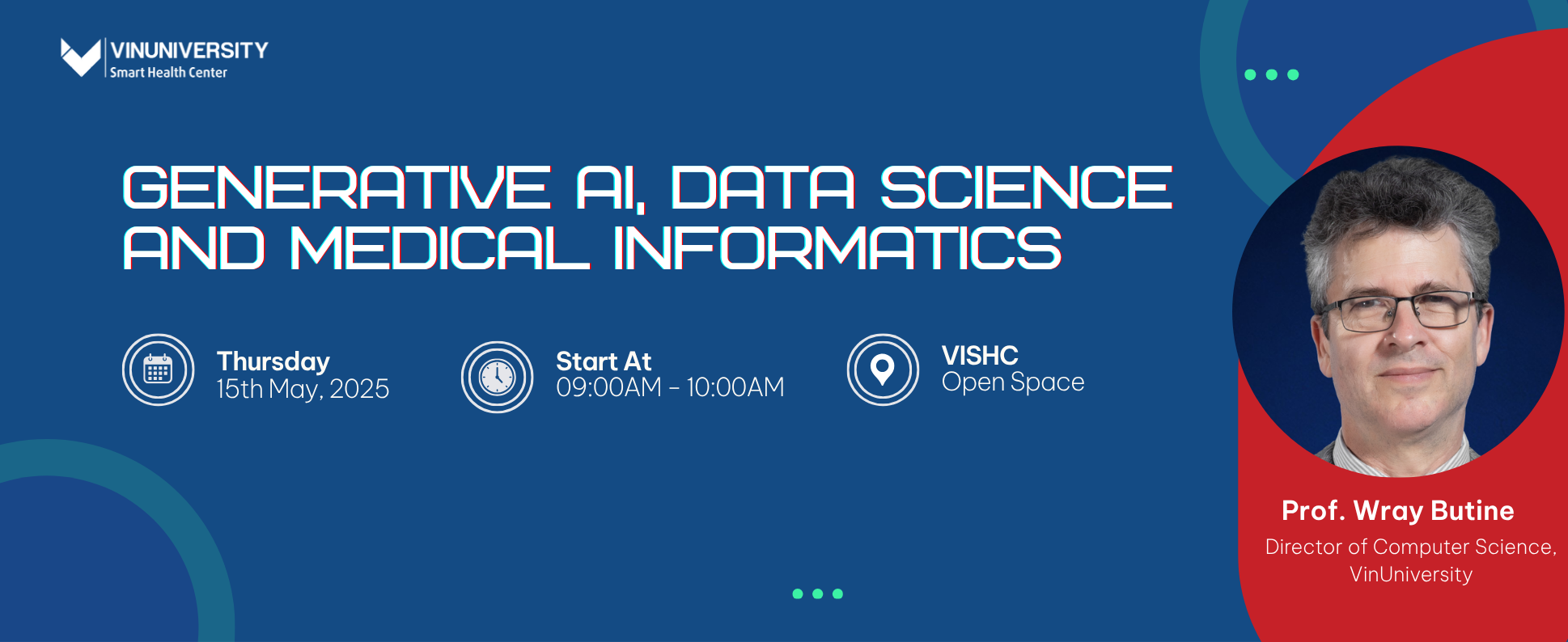 VINUNIVERSITY
Smart Health Center

GENERATIVE AI, DATA SCIENCE AND MEDICAL INFORMATICS

Thursday
15th May, 2025

Start At
09:00AM - 10:00AM

VISHC
Open Space

Prof. Wray Butine
Director of Computer Science, VinUniversity